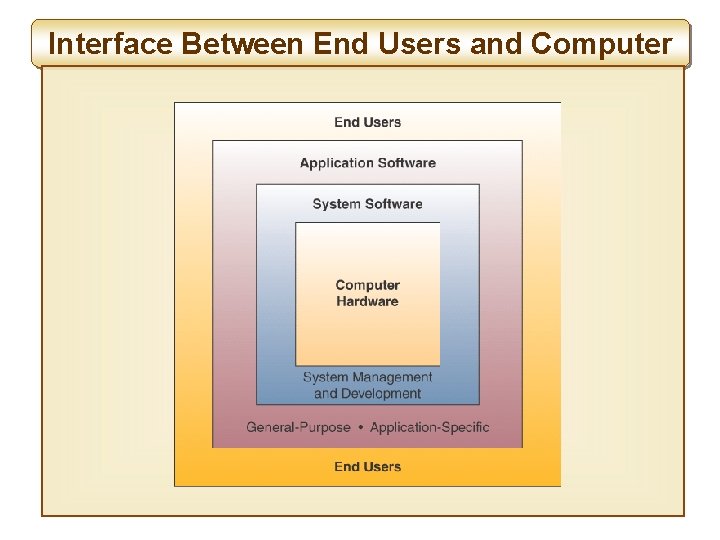 Interface Between End Users and Computer

End Users

Application Software

System Software

Computer Hardware

System Management and Development

General-Purpose • Application-Specific

End Users